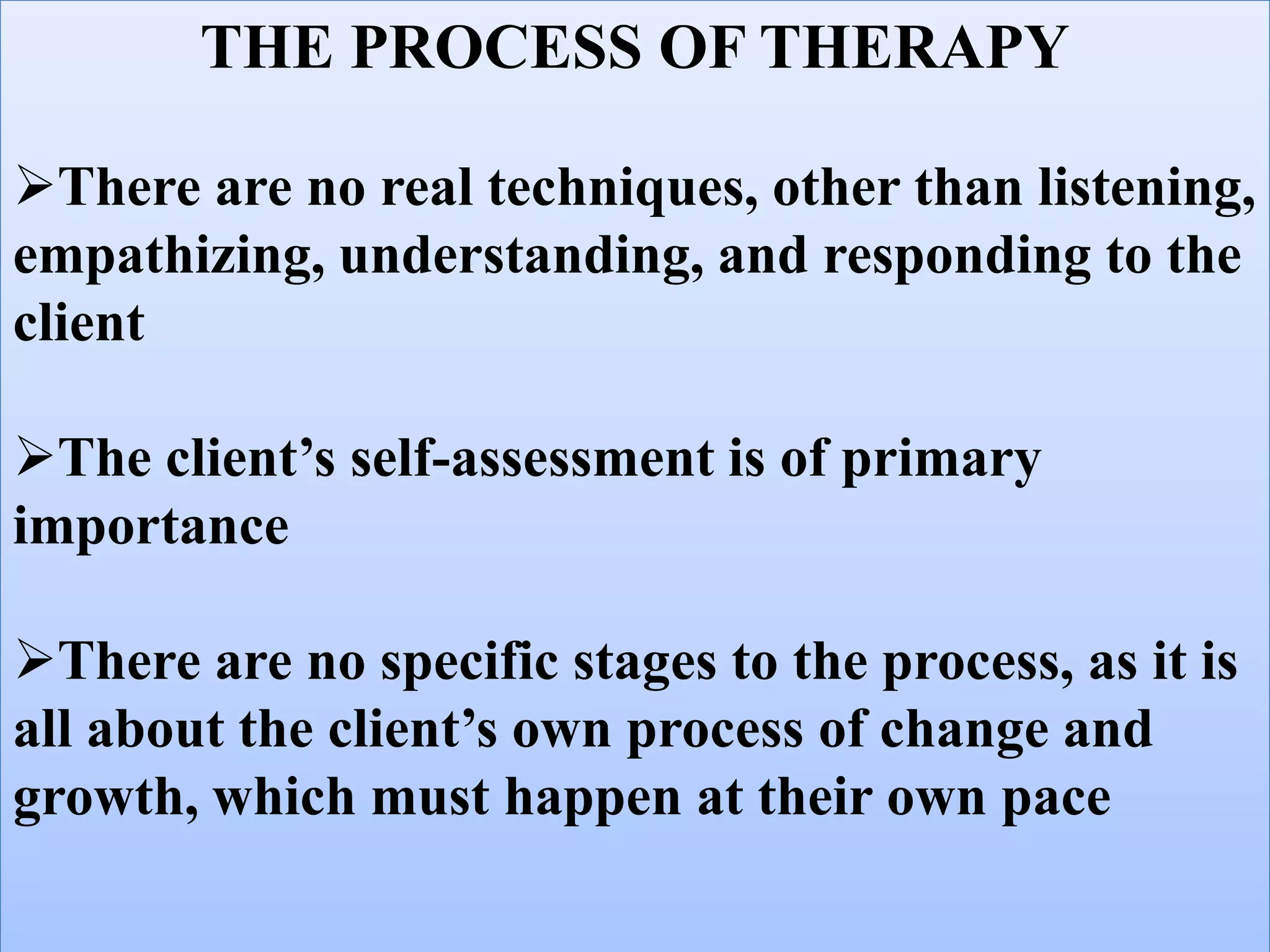 THE PROCESS OF THERAPY

➢There are no real techniques, other than listening, empathizing, understanding, and responding to the client

➢The client’s self-assessment is of primary importance

➢There are no specific stages to the process, as it is all about the client’s own process of change and growth, which must happen at their own pace